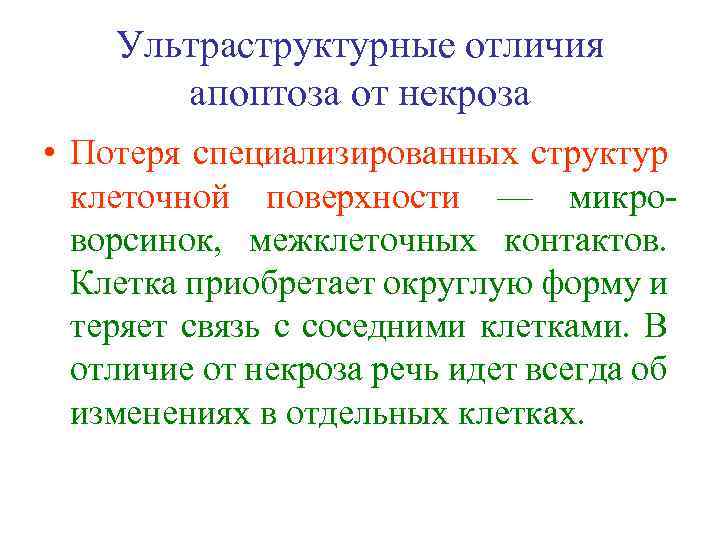 Ультраструктурные отличия апоптоза от некроза

• Потеря специализированных структур клеточной поверхности — микроворсинок, межклеточных контактов. Клетка приобретает округлую форму и теряет связь с соседними клетками. В отличие от некроза речь идет всегда об изменениях в отдельных клетках.